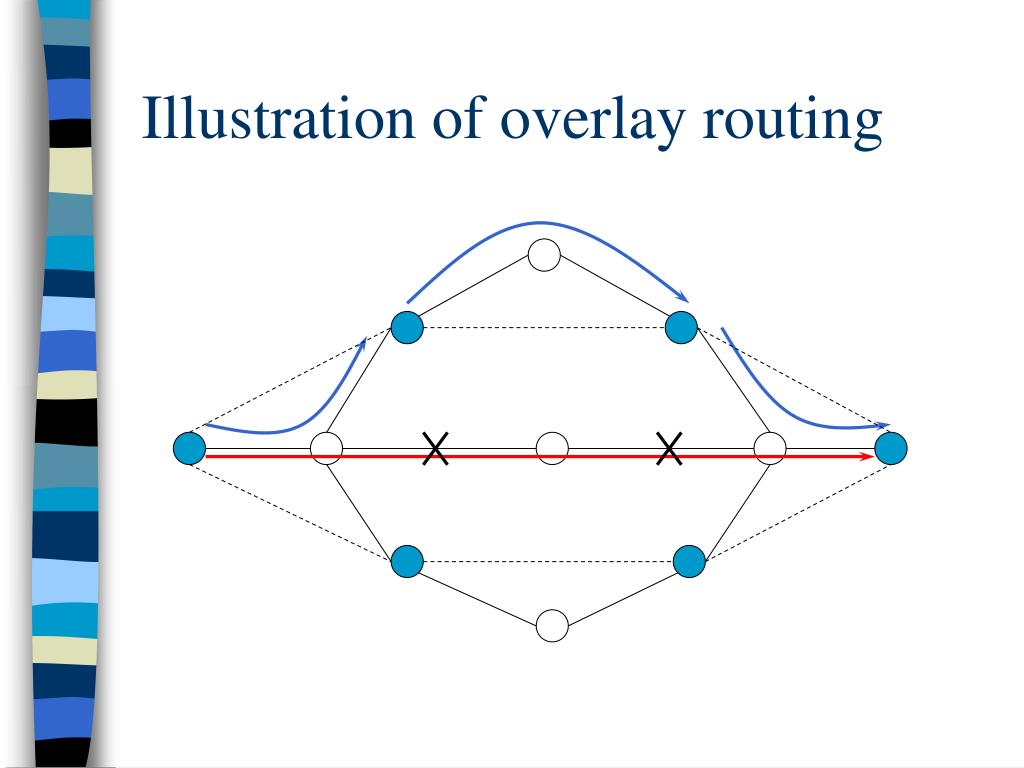 Illustration of overlay routing